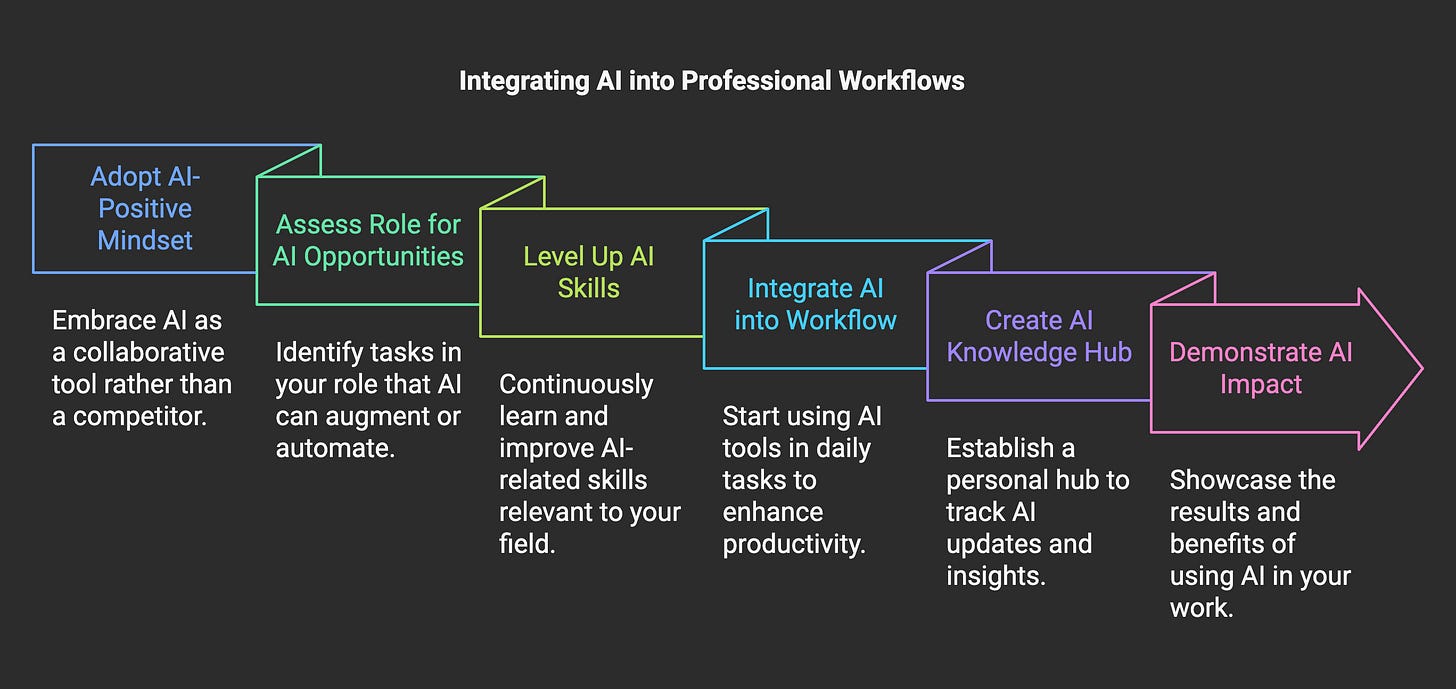 Integrating AI into Professional Workflows

Adopt AI-Positive Mindset

Embrace AI as a collaborative tool rather than a competitor.

Assess Role for AI Opportunities

Identify tasks in your role that AI can augment or automate.

Level Up AI Skills

Continuously learn and improve AI-related skills relevant to your field.

Integrate AI into Workflow

Start using AI tools in daily tasks to enhance productivity.

Create AI Knowledge Hub

Establish a personal hub to track AI updates and insights.

Demonstrate AI Impact

Showcase the results and benefits of using AI in your work.